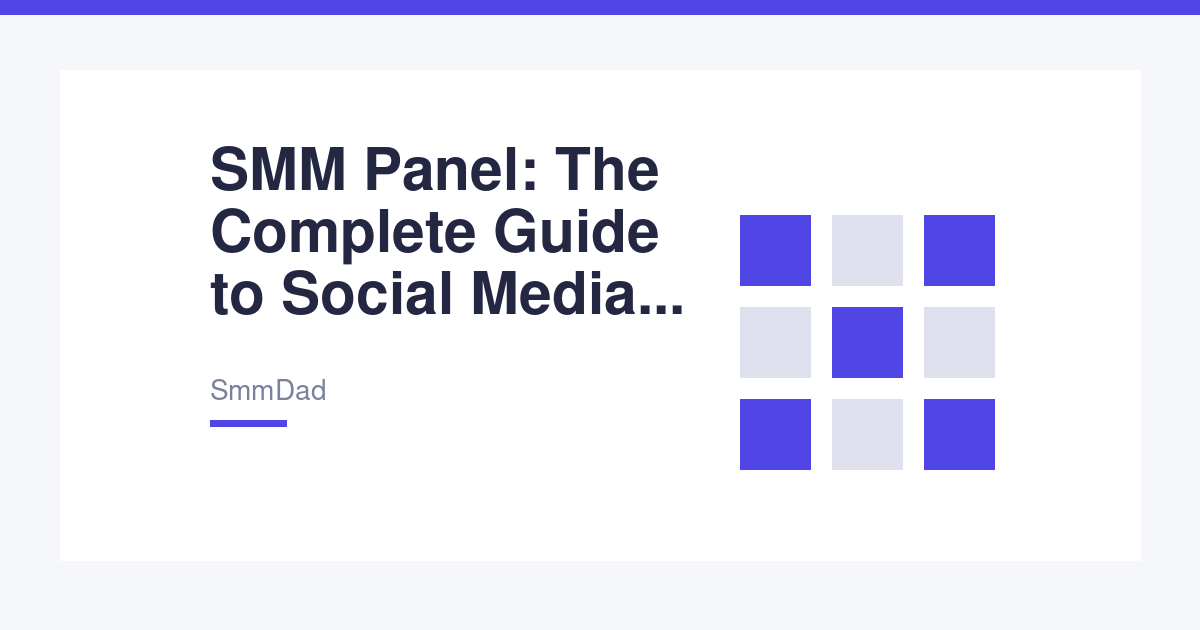 SMM Panel: The Complete Guide to Social Media...

SmmDad